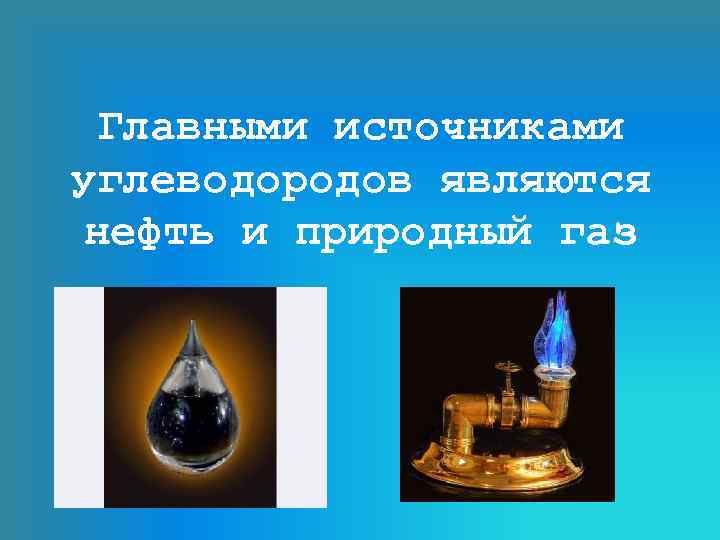 Главными источниками углеводородов являются нефть и природный газ